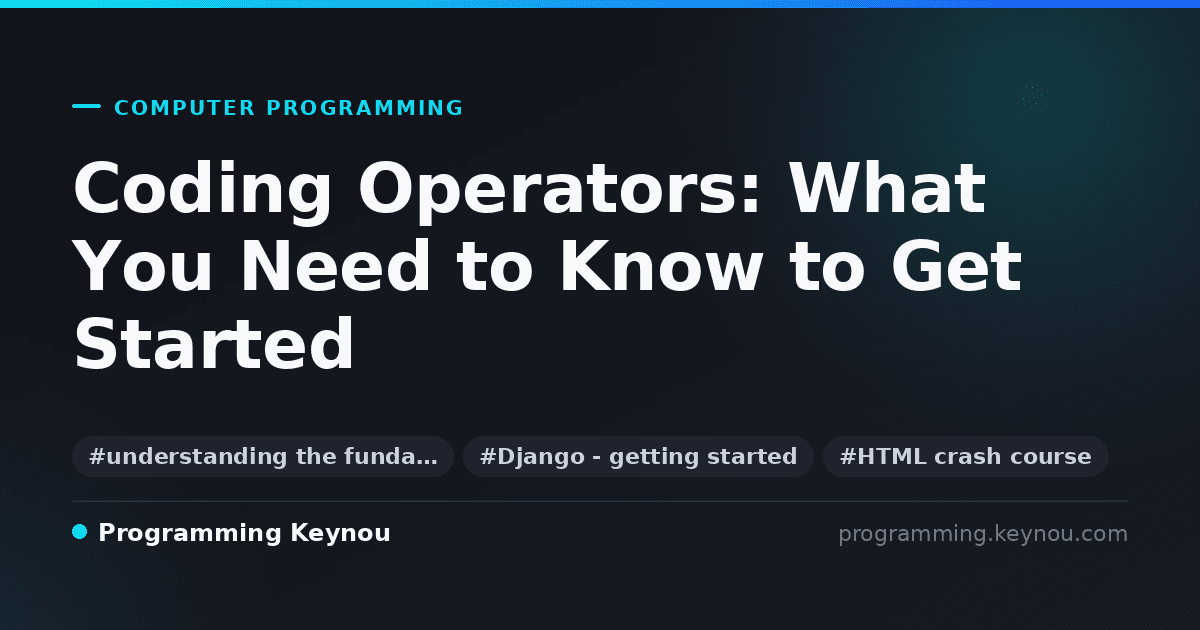 COMPUTER PROGRAMMING

Coding Operators: What You Need to Know to Get Started

#understanding the funda…

#Django - getting started

#HTML crash course

Programming Keynou

programming.keynou.com